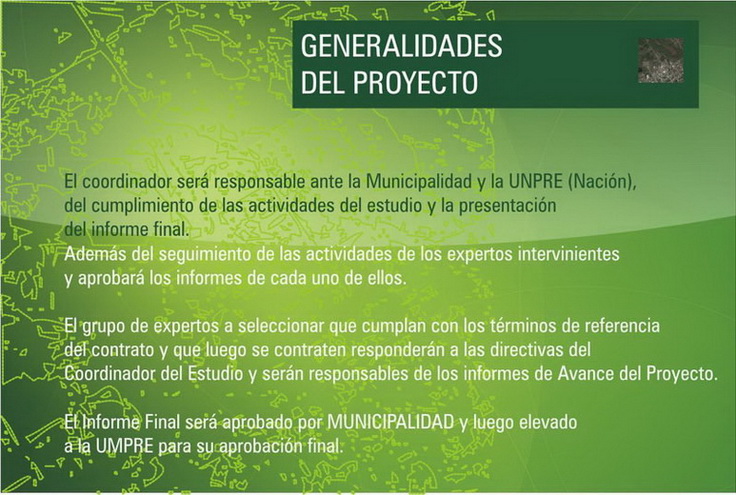 GENERALIDADES DEL PROYECTO

El coordinador será responsable ante la Municipalidad y la UNPRE (Nación), del cumplimiento de las actividades del estudio y la presentación del informe final.
Además del seguimiento de las actividades de los expertos intervinientes y aprobará los informes de cada uno de ellos.

El grupo de expertos a seleccionar que cumplan con los términos de referencia del contrato y que luego se contraten responderán a las directivas del Coordinador del Estudio y serán responsables de los informes de Avance del Proyecto.

El Informe Final será aprobado por MUNICIPALIDAD y luego elevado a la UMPRE para su aprobación final.